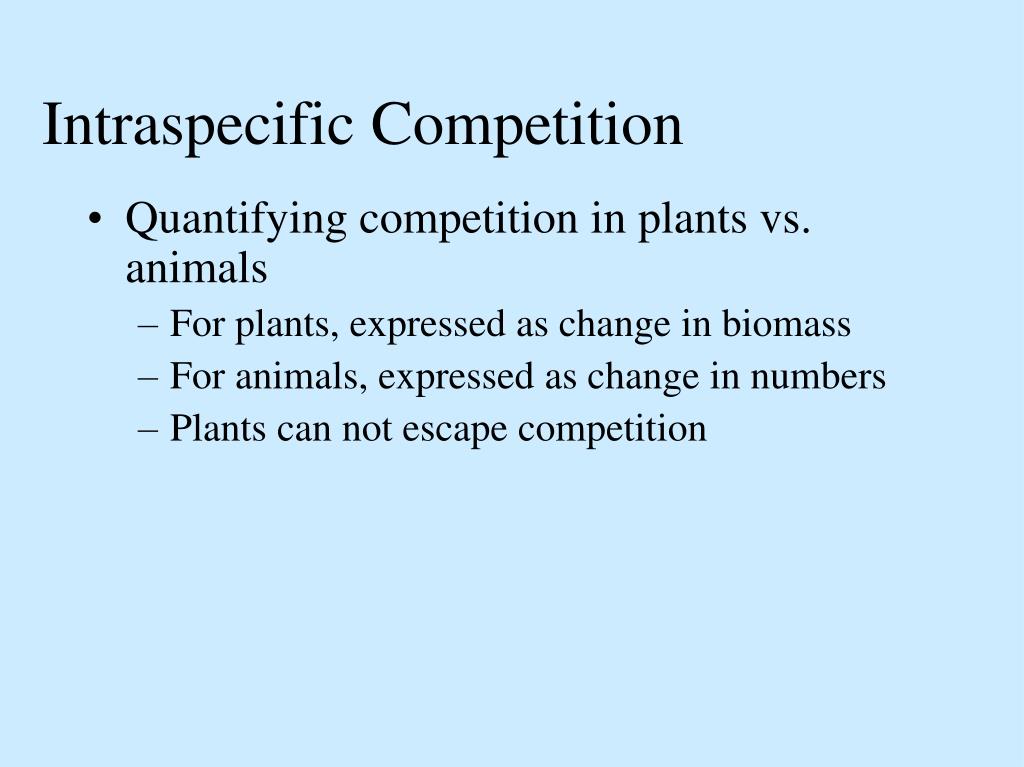 Intraspecific Competition

• Quantifying competition in plants vs. animals
– For plants, expressed as change in biomass
– For animals, expressed as change in numbers
– Plants can not escape competition